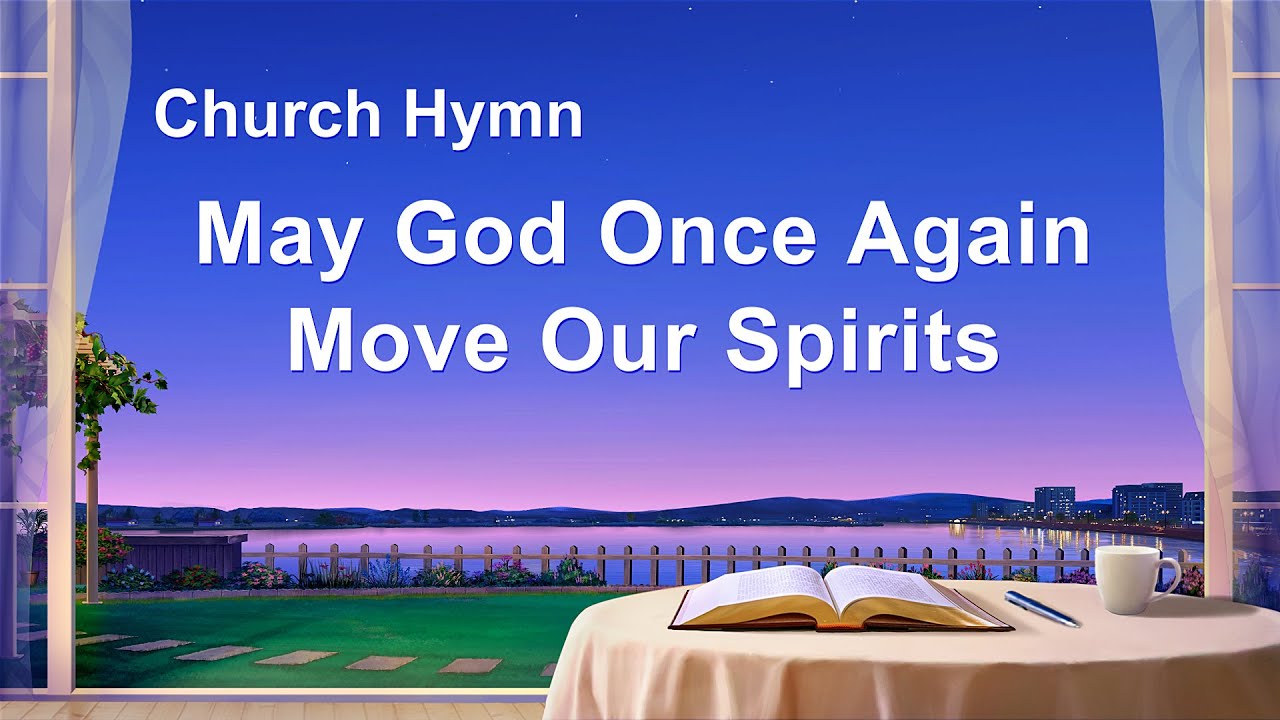 Church Hymn

May God Once Again Move Our Spirits